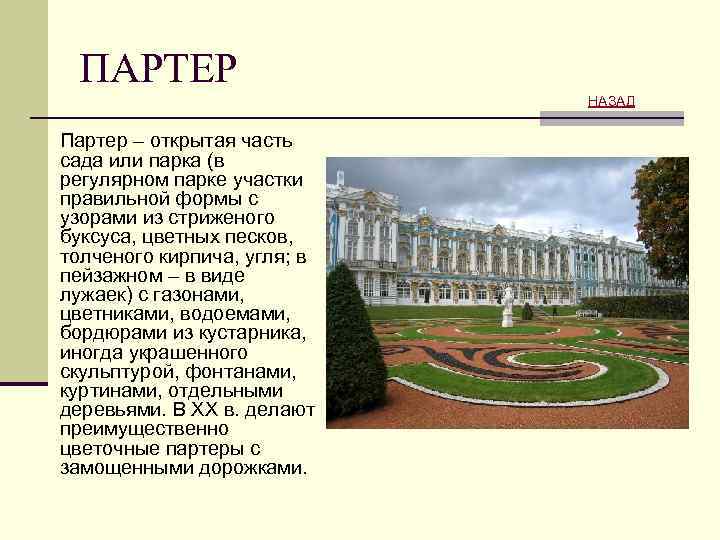 ПАРТЕР

НАЗАД

Партер – открытая часть сада или парка (в регулярном парке участки правильной формы с узорами из стриженого буксуса, цветных песков, толченого кирпича, угля; в пейзажном – в виде лужаек) с газонами, цветниками, водоемами, бордюрами из кустарника, иногда украшенного скульптурой, фонтанами, куртинами, отдельными деревьями. В XX в. делают преимущественно цветочные партеры с замощенными дорожками.